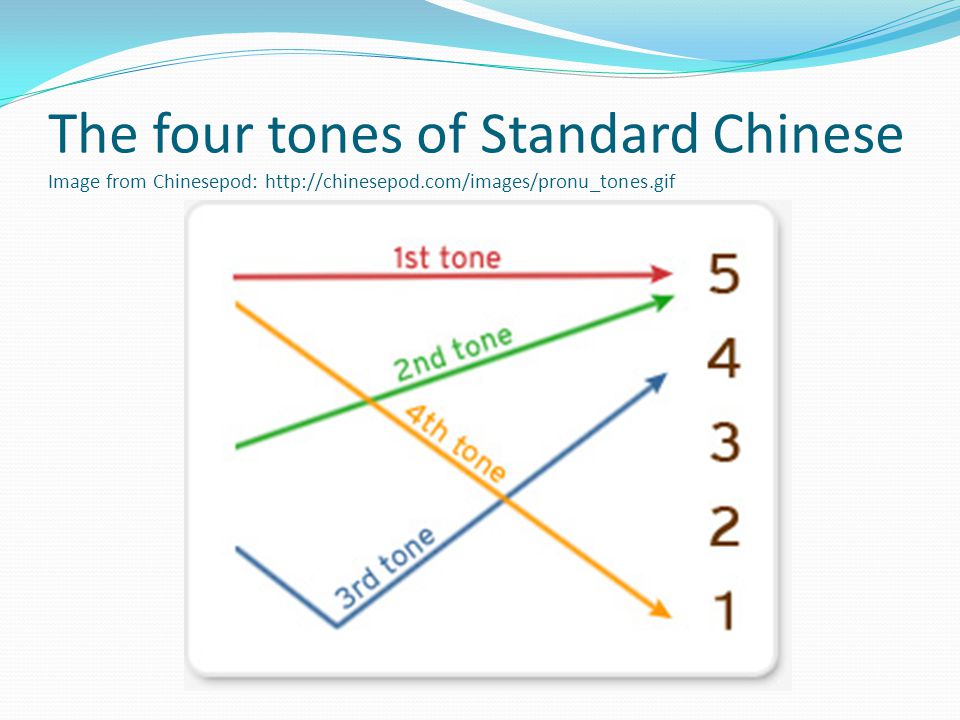 The four tones of Standard Chinese
Image from Chinesepod: http://chinesepod.com/images/pronu_tones.gif

1st tone
2nd tone
4th tone
3rd tone

5
4
3
2
1